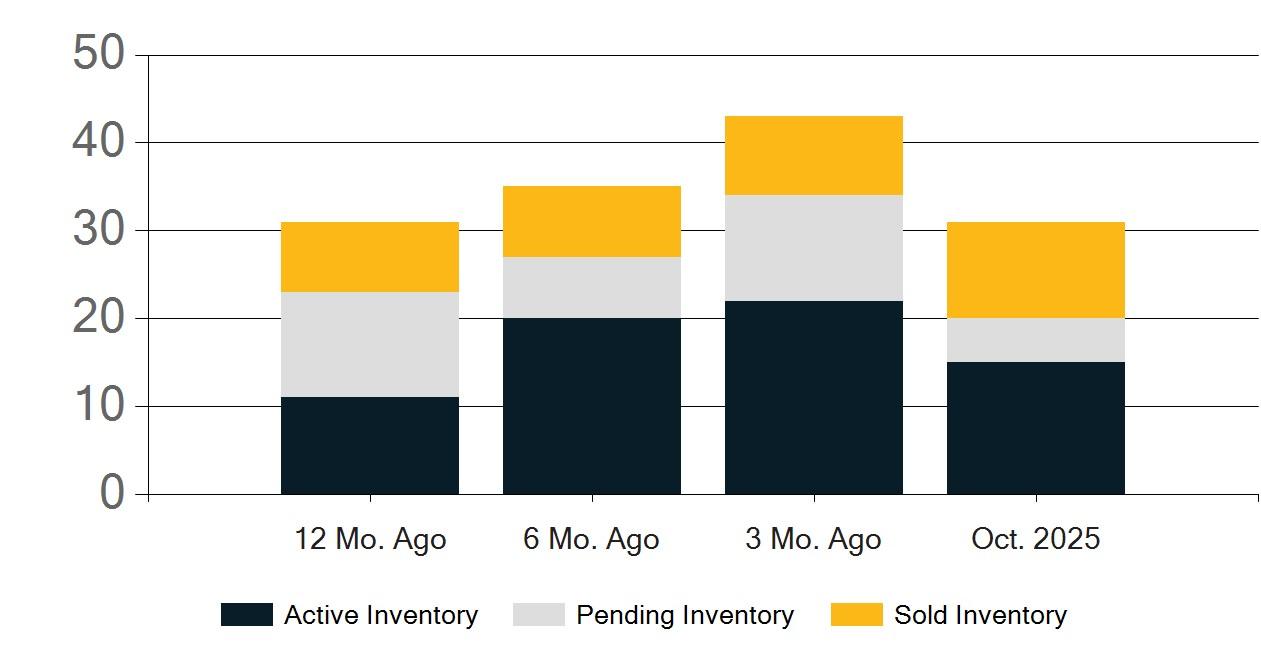 50
40
30
20
10
0

12 Mo. Ago
6 Mo. Ago
3 Mo. Ago
Oct. 2025

Active Inventory
Pending Inventory
Sold Inventory